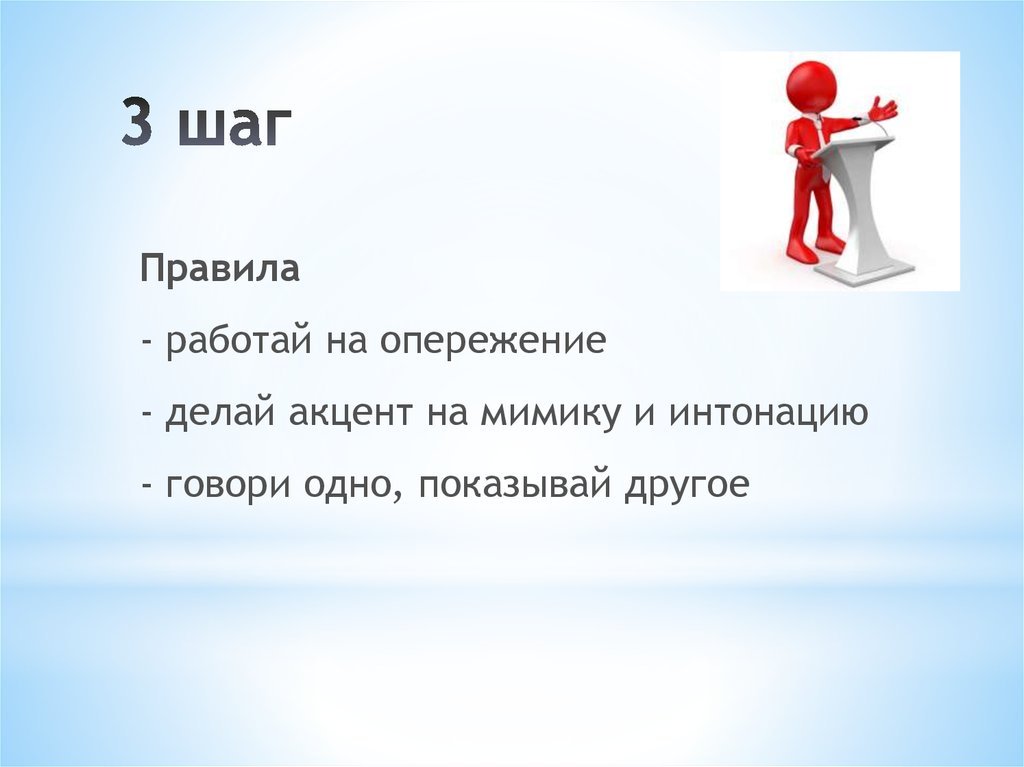 3 шаг

Правила

- работай на опережение

- делай акцент на мимику и интонацию

- говори одно, показывай другое